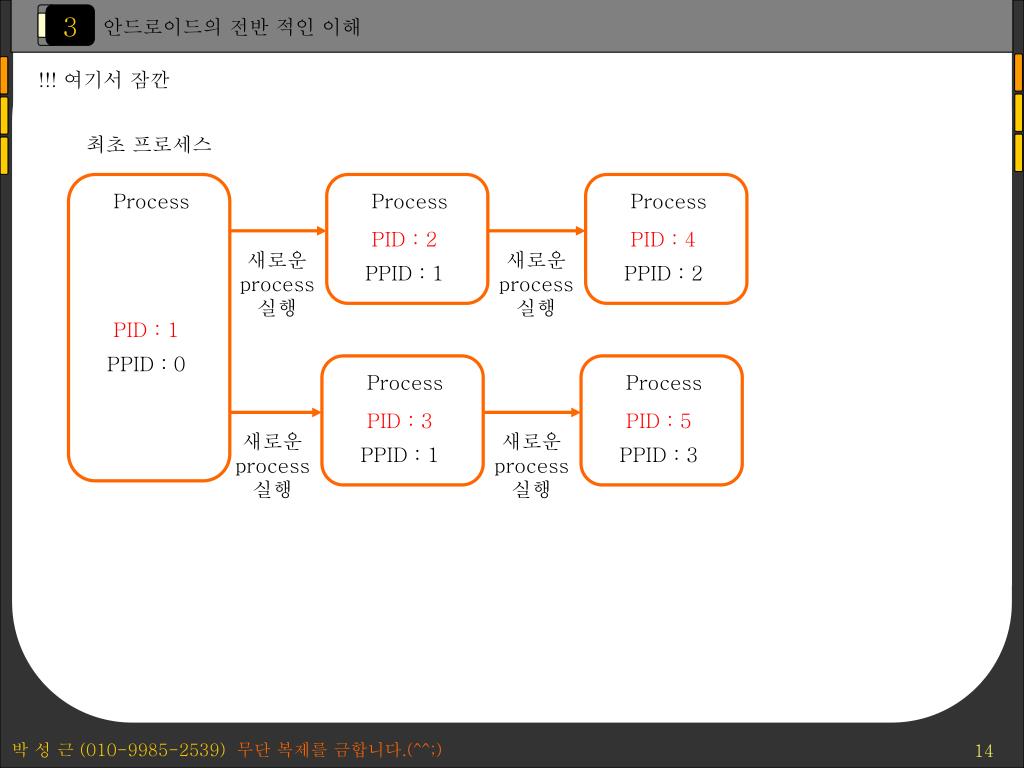 3 안드로이드의 전반 적인 이해

!!! 여기서 잠깐

최초 프로세스

Process

PID : 1
PPID : 0

새로운 process 실행

Process
PID : 2
PPID : 1

새로운 process 실행

Process
PID : 4
PPID : 2

새로운 process 실행

Process
PID : 3
PPID : 1

새로운 process 실행

Process
PID : 5
PPID : 3

박 성 근 (010-9985-2539) 무단 복제를 금합니다.(^^;)

14